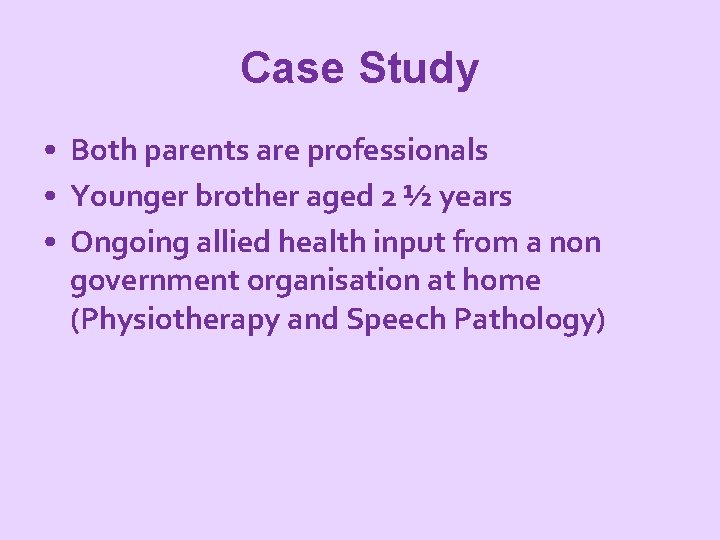 Case Study

• Both parents are professionals
• Younger brother aged 2 ½ years
• Ongoing allied health input from a non government organisation at home (Physiotherapy and Speech Pathology)